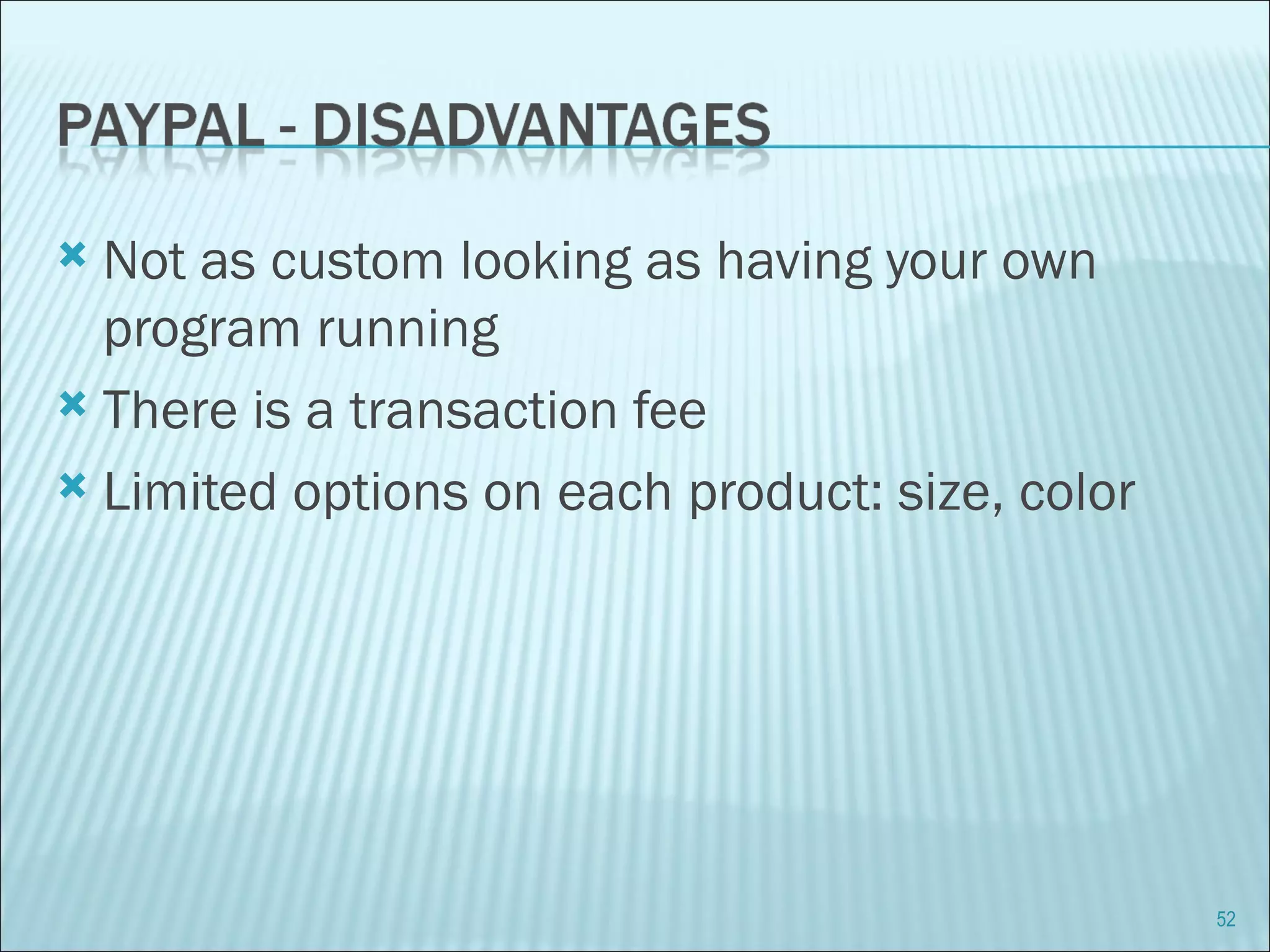 PAYPAL - DISADVANTAGES

Not as custom looking as having your own program running

There is a transaction fee

Limited options on each product: size, color

52